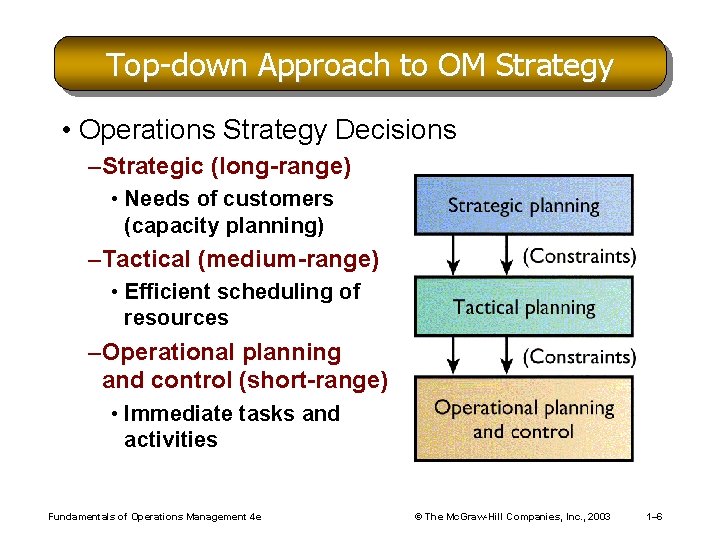 Top-down Approach to OM Strategy

• Operations Strategy Decisions

–Strategic (long-range)

• Needs of customers (capacity planning)

–Tactical (medium-range)

• Efficient scheduling of resources

–Operational planning and control (short-range)

• Immediate tasks and activities

Strategic planning

(Constraints)

Tactical planning

(Constraints)

Operational planning and control

Fundamentals of Operations Management 4e

© The McGraw-Hill Companies, Inc., 2003

1–6